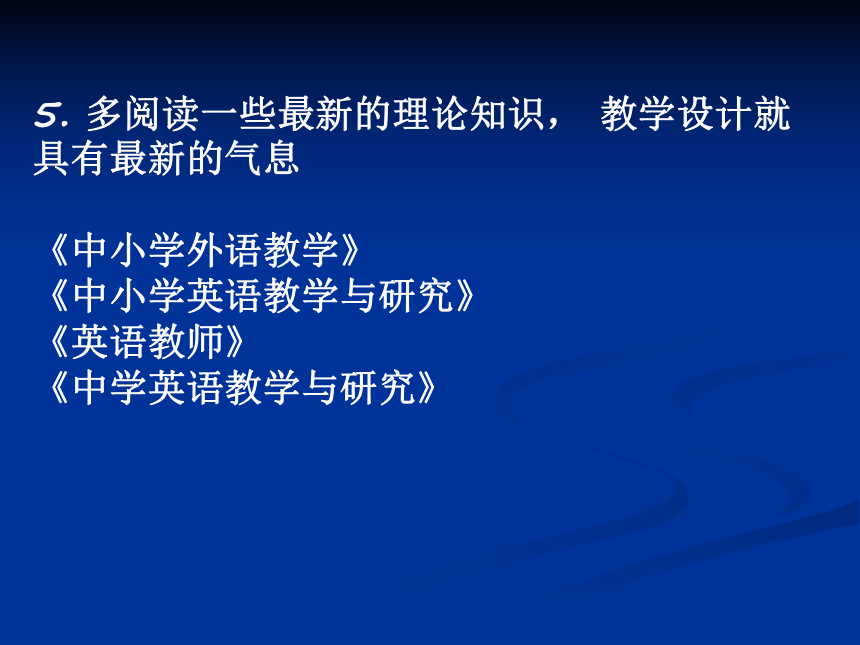 5. 多阅读一些最新的理论知识， 教学设计就具有最新的气息

《中小学外语教学》
《中小学英语教学与研究》
《英语教师》
《中学英语教学与研究》